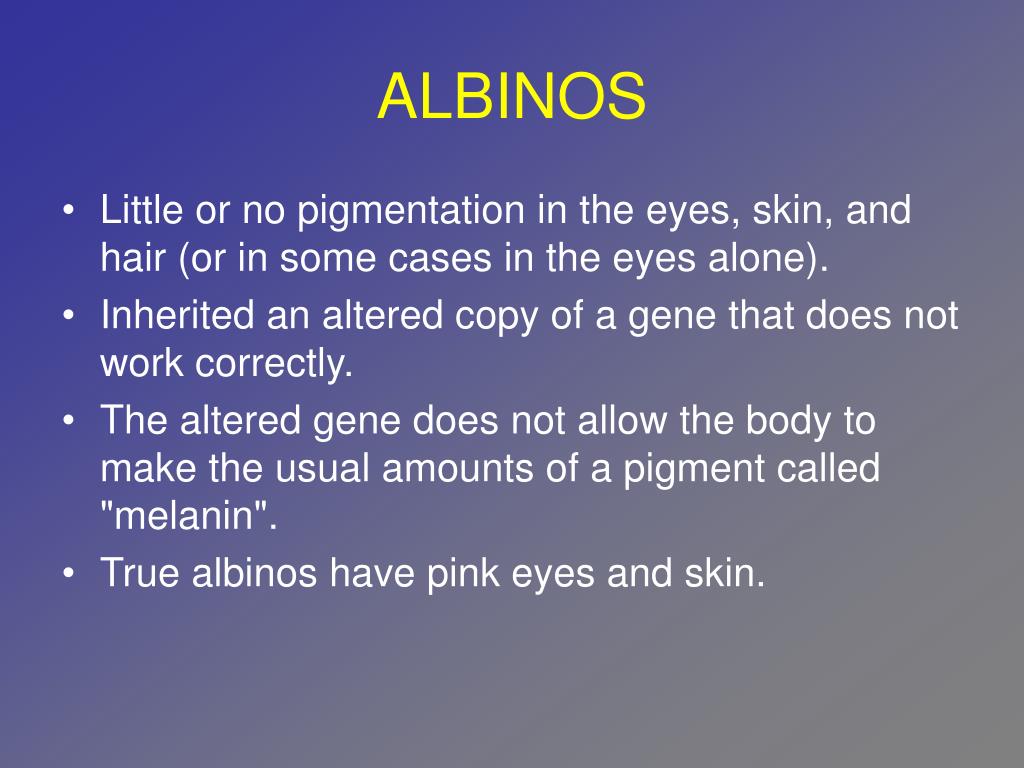 ALBINOS

• Little or no pigmentation in the eyes, skin, and hair (or in some cases in the eyes alone).
• Inherited an altered copy of a gene that does not work correctly.
• The altered gene does not allow the body to make the usual amounts of a pigment called "melanin".
• True albinos have pink eyes and skin.